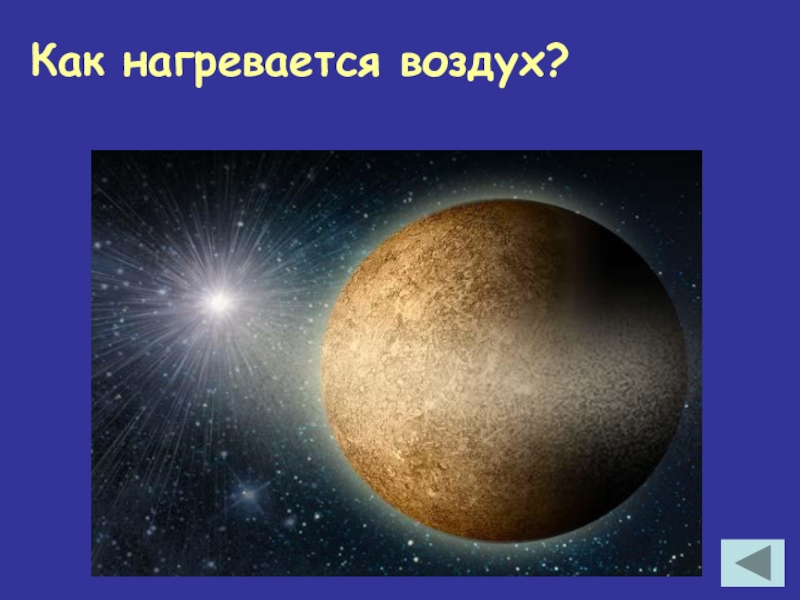 Как нагревается воздух?